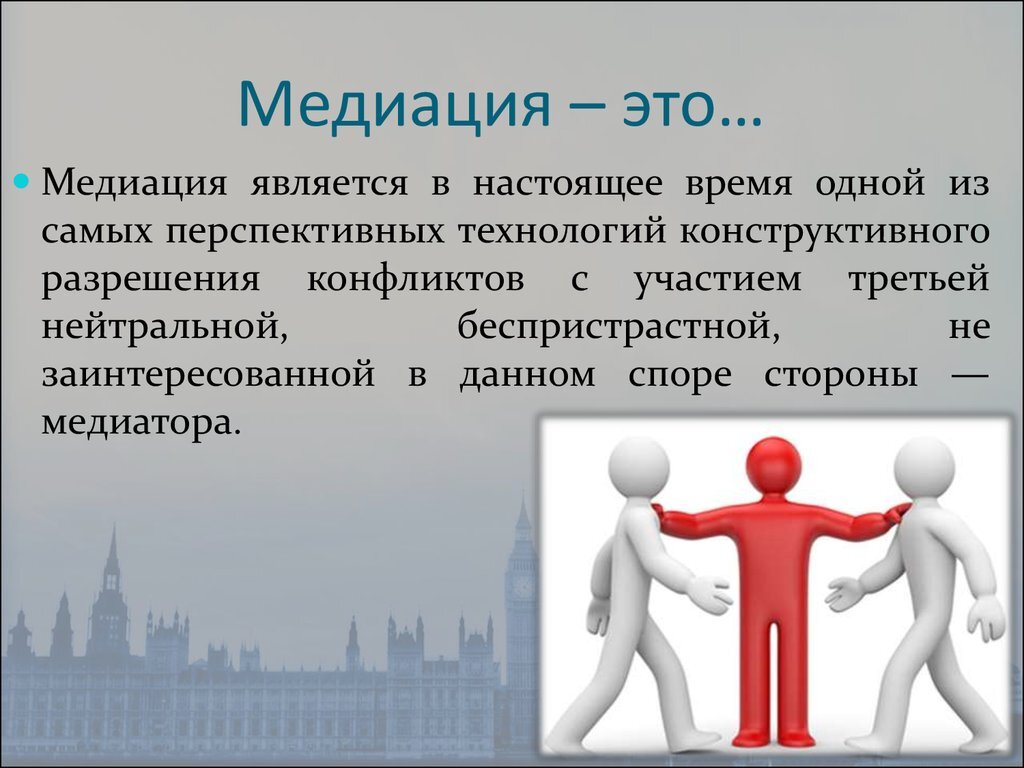 Медиация – это…

Медиация является в настоящее время одной из самых перспективных технологий конструктивного разрешения конфликтов с участием третьей нейтральной, беспристрастной, не заинтересованной в данном споре стороны — медиатора.